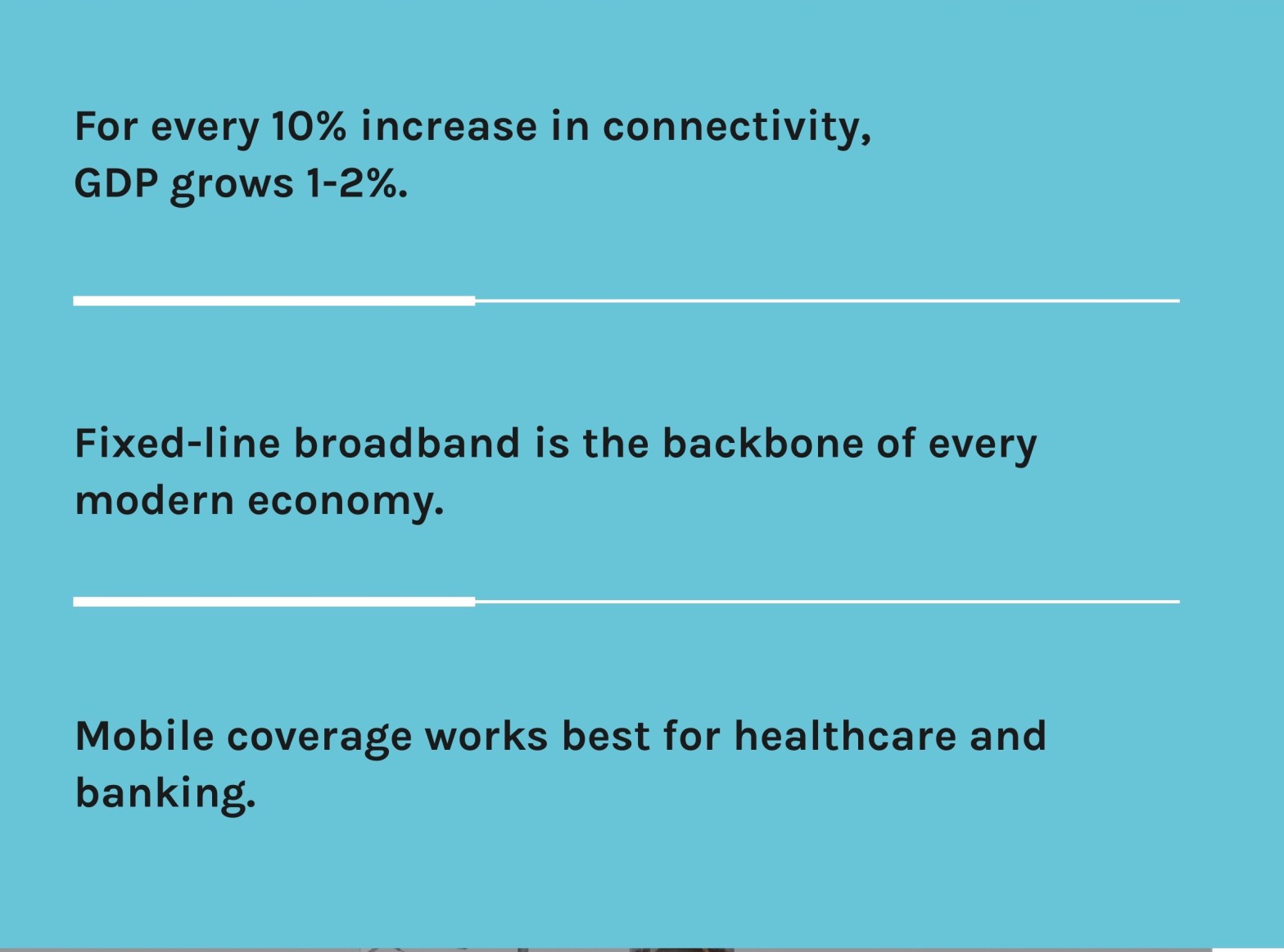 For every 10% increase in connectivity, GDP grows 1-2%.

Fixed-line broadband is the backbone of every modern economy.

Mobile coverage works best for healthcare and banking.